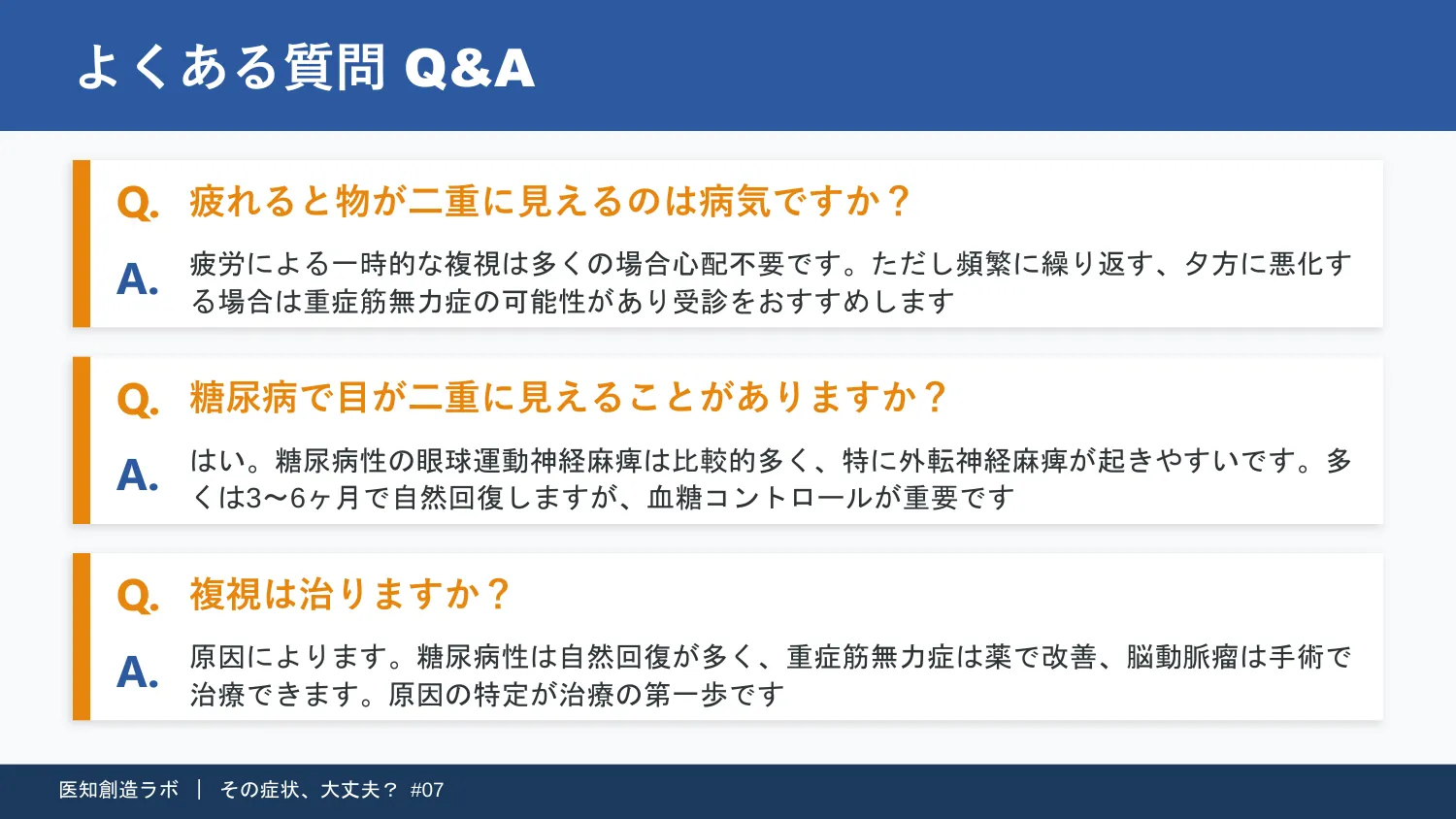 よくある質問 Q&A

Q. 疲れると物が二重に見えるのは病気ですか？

A. 疲労による一時的な複視は多くの場合心配不要です。ただし頻繁に繰り返す、夕方に悪化する場合は重症筋無力症の可能性があり受診をおすすめします

Q. 糖尿病で目が二重に見えることがありますか？

A. はい。糖尿病性の眼球運動神経麻痺は比較的多く、特に外転神経麻痺が起きやすいです。多くは3〜6ヶ月で自然回復しますが、血糖コントロールが重要です

Q. 複視は治りますか？

A. 原因によります。糖尿病性は自然回復が多く、重症筋無力症は薬で改善、脳動脈瘤は手術で治療できます。原因の特定が治療の第一歩です

医知創造ラボ ｜ その症状、大丈夫？ #07